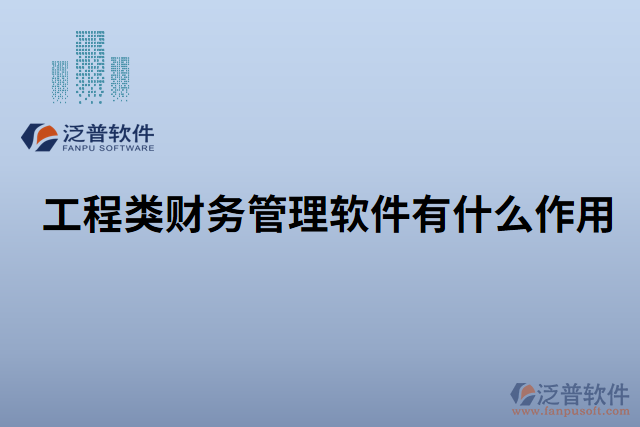 泛普软件
FANPU SOFTWARE

工程类财务管理软件有什么作用

泛普软件
www.fanpusoft.com